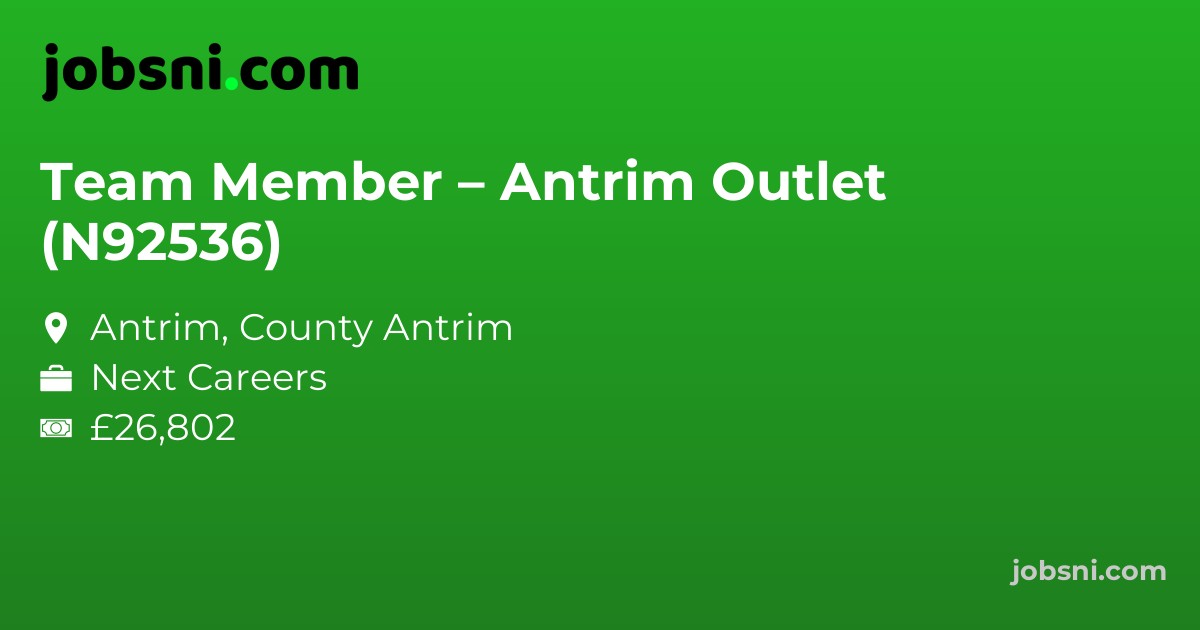 jobsni.com

Team Member – Antrim Outlet (N92536)

Antrim, County Antrim
Next Careers
£26,802

jobsni.com